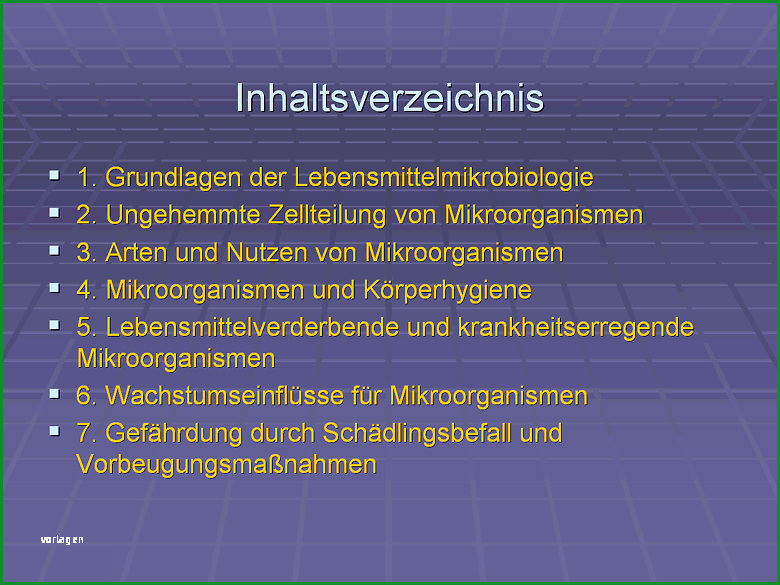 Inhaltsverzeichnis

- 1. Grundlagen der Lebensmittelmikrobiologie
- 2. Ungehemmte Zellteilung von Mikroorganismen
- 3. Arten und Nutzen von Mikroorganismen
- 4. Mikroorganismen und Körperhygiene
- 5. Lebensmittelverderbende und krankheitserregende Mikroorganismen
- 6. Wachstumseinflüsse für Mikroorganismen
- 7. Gefährdung durch Schädlingsbefall und Vorbeugungsmaßnahmen

vorlagen